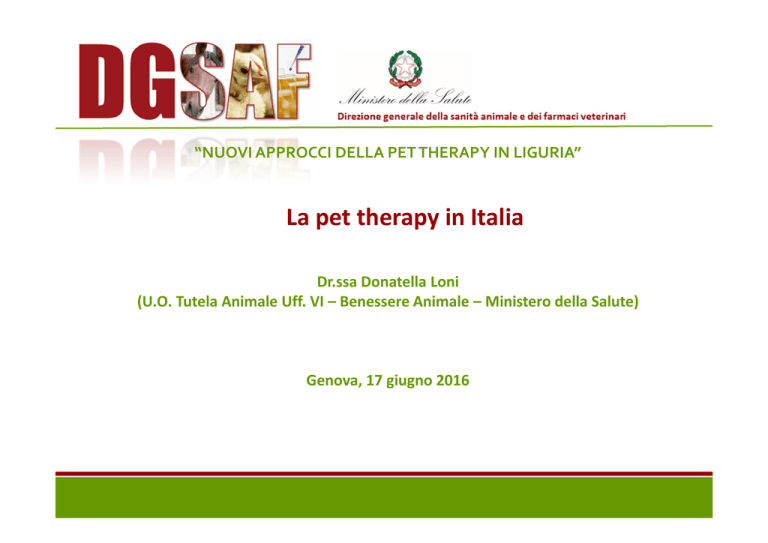 DGSAF

Ministero della Salute
Direzione generale della sanità animale e dei farmaci veterinari

"NUOVI APPROCCI DELLA PET THERAPY IN LIGURIA"

La pet therapy in Italia

Dr.ssa Donatella Loni
(U.O. Tutela Animale Uff. VI – Benessere Animale – Ministero della Salute)

Genova, 17 giugno 2016